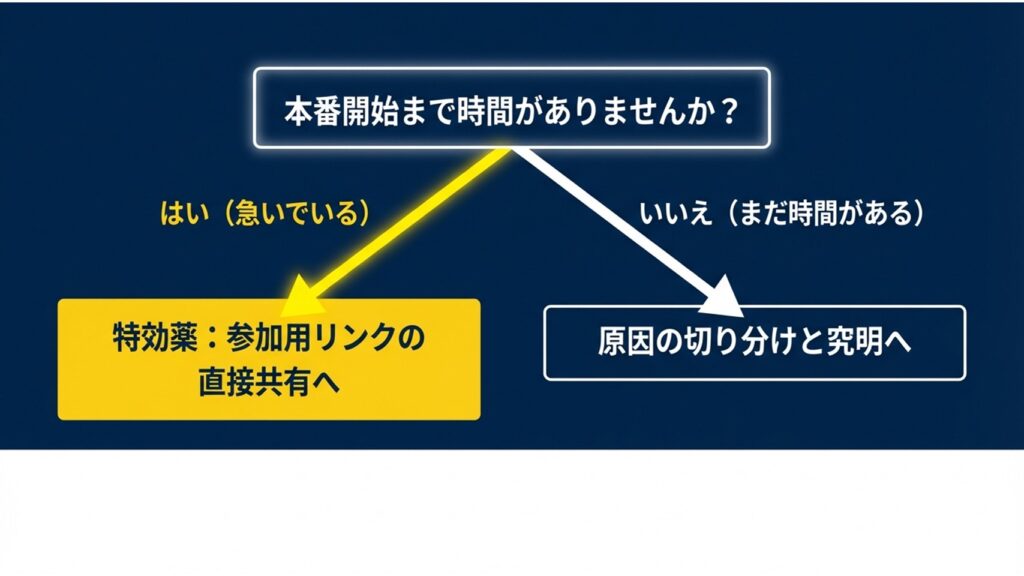 本番開始まで時間がありませんか？

はい（急いでいる）

いいえ（まだ時間がある）

特効薬：参加用リンクの直接共有へ

原因の切り分けと究明へ